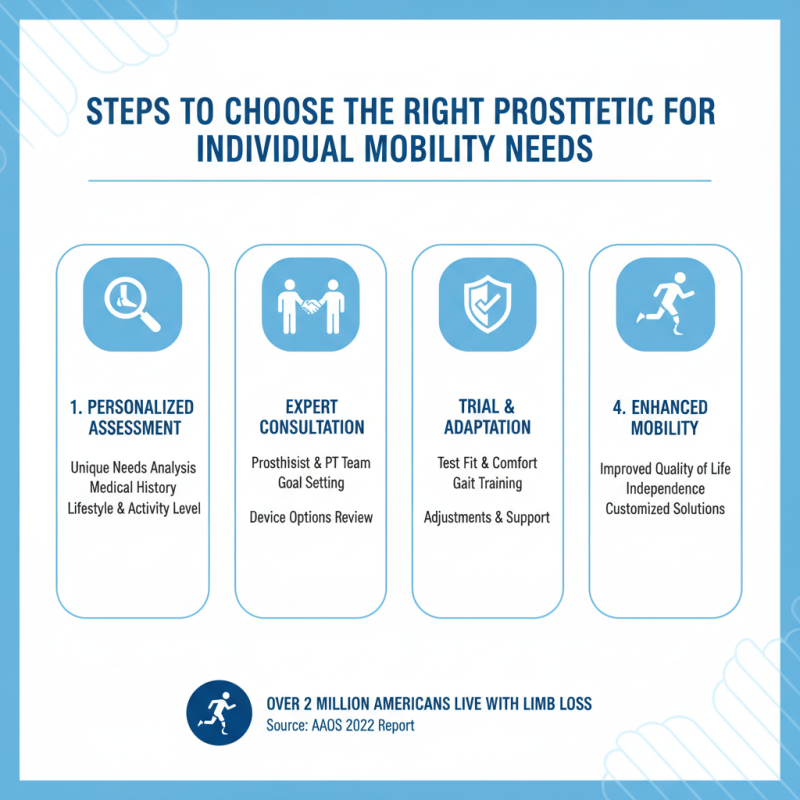 STEPS TO CHOOSE THE RIGHT PROSTTETIC FOR INDIVIDUAL MOBILITY NEEDS

1. PERSONALIZED ASSESSMENT

Unique Needs Analysis
Medical History
Lifestyle & Activity Level

EXPERT CONSULTATION

Prosthisist & PT Team
Goal Setting

Device Options Review

TRIAL & ADAPTATION

Test Fit & Comfort
Gait Training

Adjustments & Support

4. ENHANCED MOBILITY

Improved Quality of Life
Independence
Customized Solutions

OVER 2 MILLION AMERICANS LIVE WITH LIMB LOSS
Source: AAOS 2022 Report